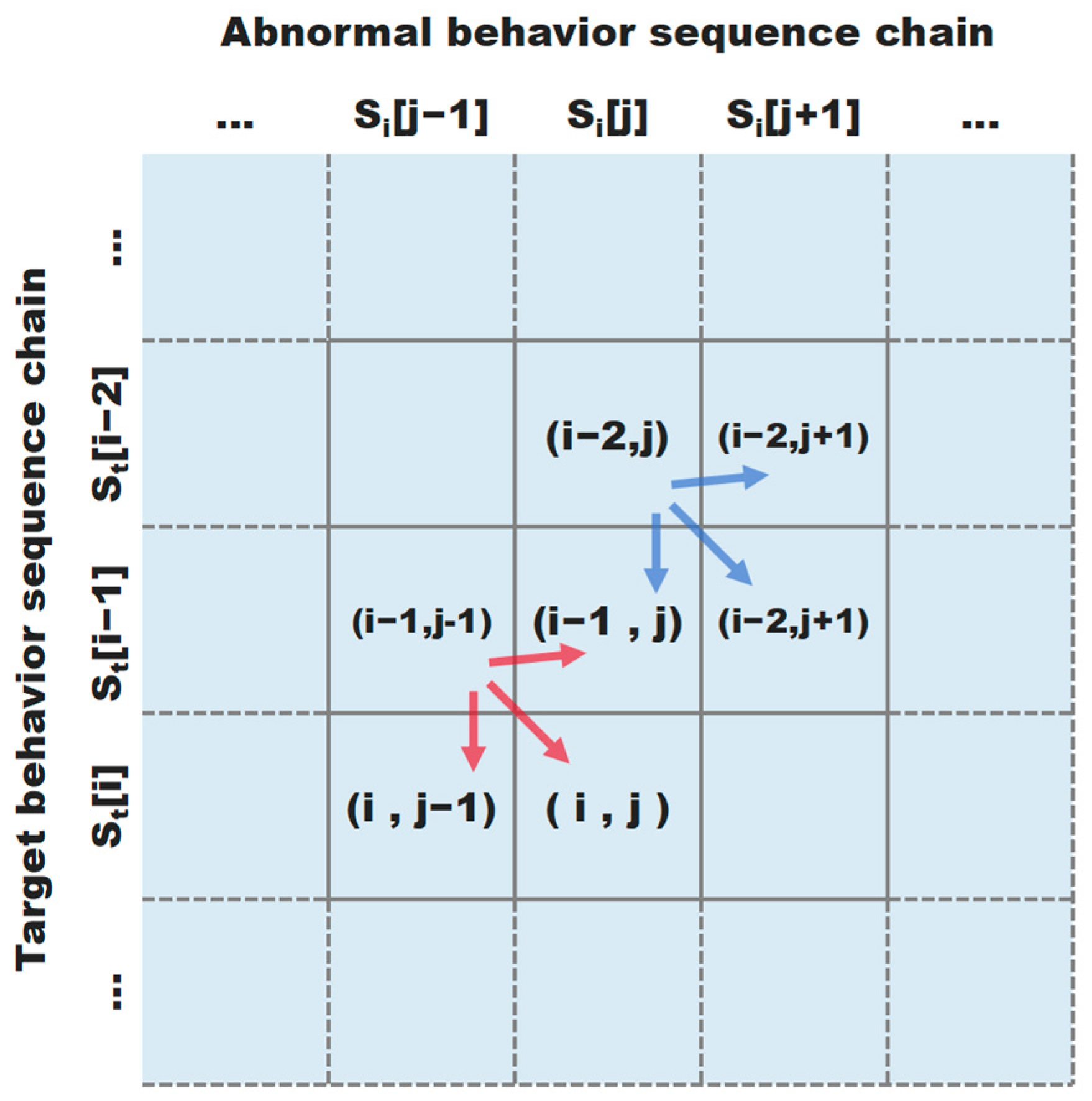 Abnormal behavior sequence chain

... $S_i[j-1]$ $S_i[j]$ $S_i[j+1]$ ...

Target behavior sequence chain

...

$S_t[i-2]$

$S_t[i-1]$

$S_t[i]$

...

(i−2,j) (i−2,j+1)

(i−1,j-1) (i−1 , j) (i−2,j+1)

(i , j−1) ( i , j )